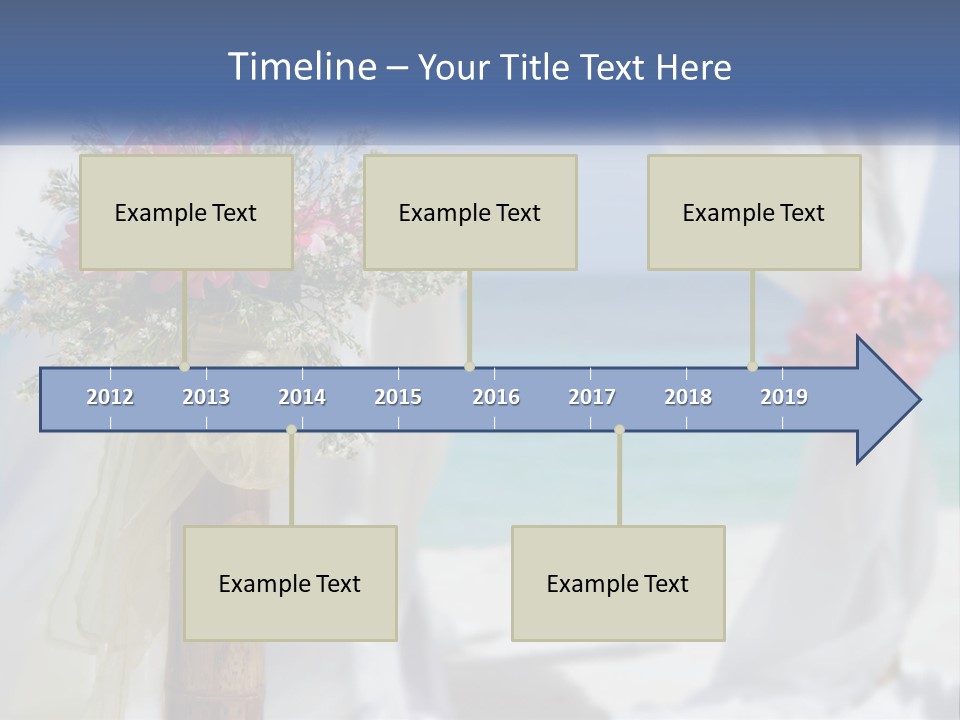 Timeline – Your Title Text Here

Example Text

Example Text

Example Text

2012 2013 2014 2015 2016 2017 2018 2019

Example Text

Example Text